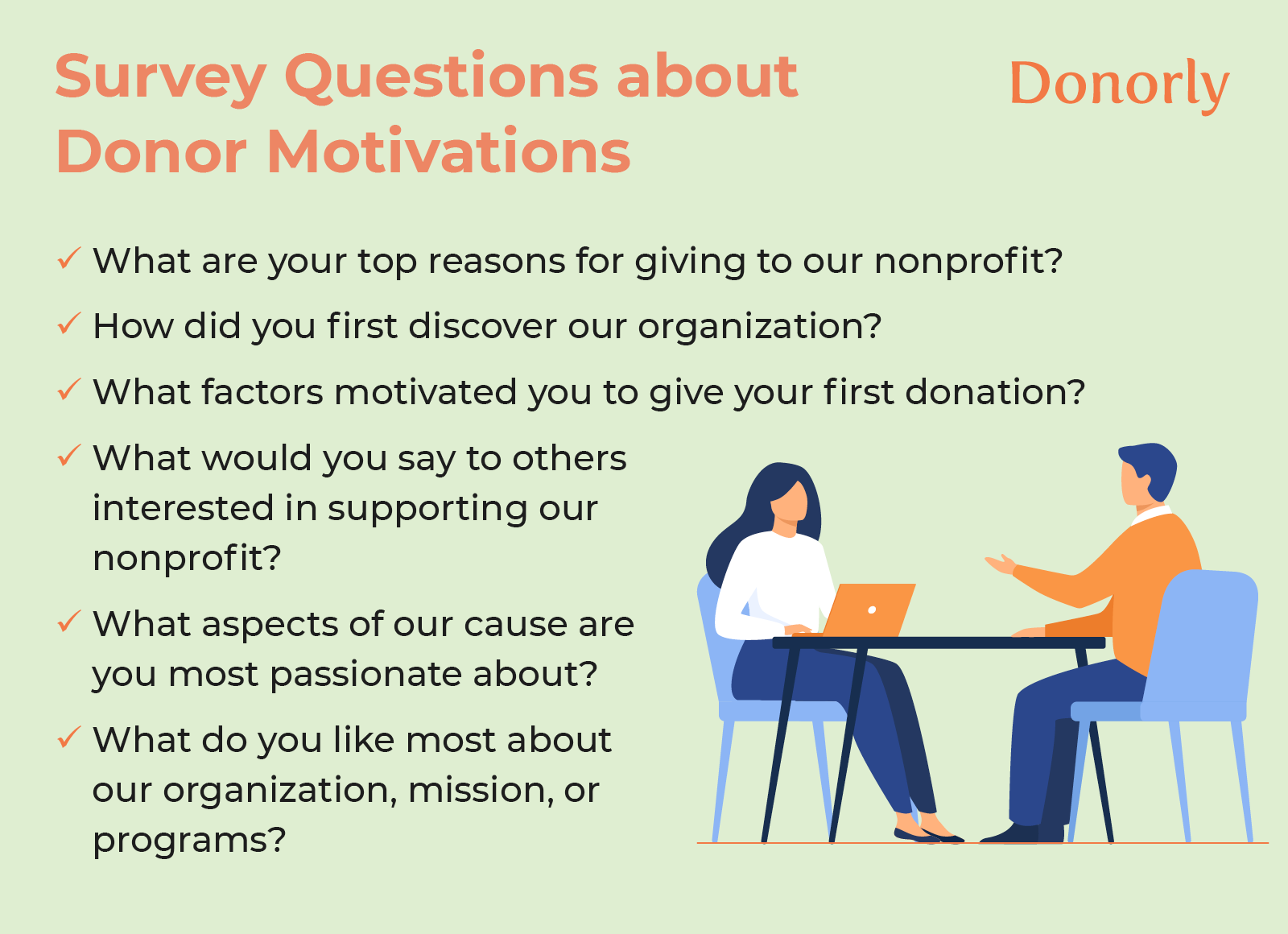 Survey Questions about Donor Motivations

Donorly

✓ What are your top reasons for giving to our nonprofit?

✓ How did you first discover our organization?

✓ What factors motivated you to give your first donation?

✓ What would you say to others interested in supporting our nonprofit?

✓ What aspects of our cause are you most passionate about?

✓ What do you like most about our organization, mission, or programs?